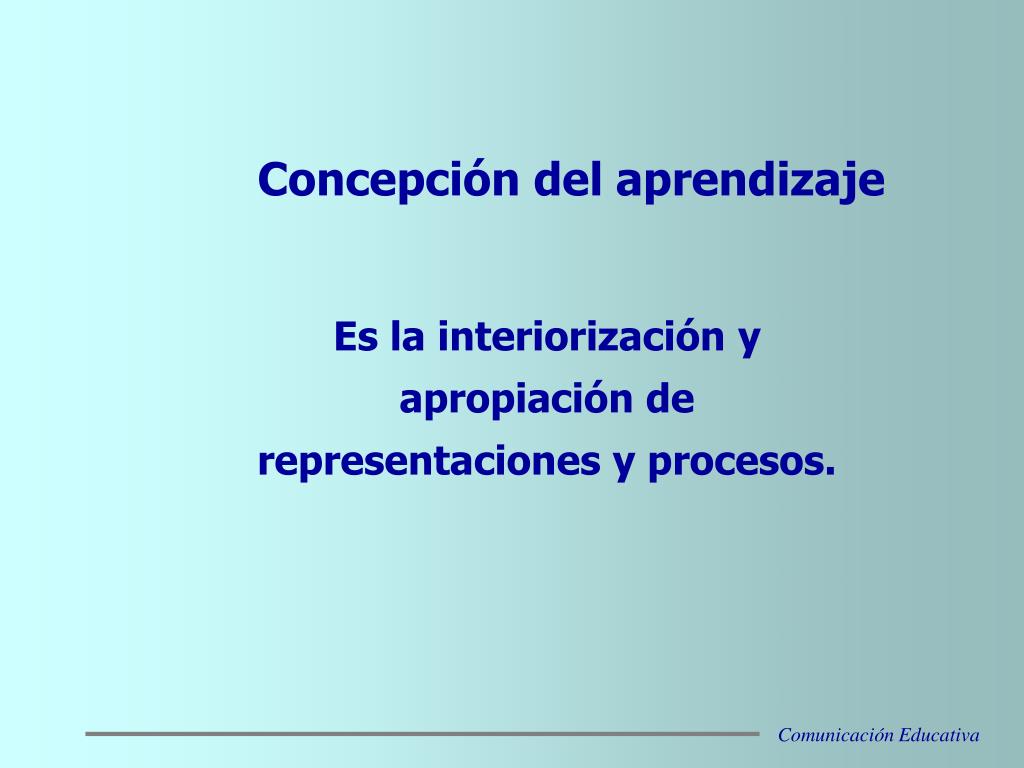 Concepción del aprendizaje

Es la interiorización y apropiación de representaciones y procesos.

Comunicación Educativa